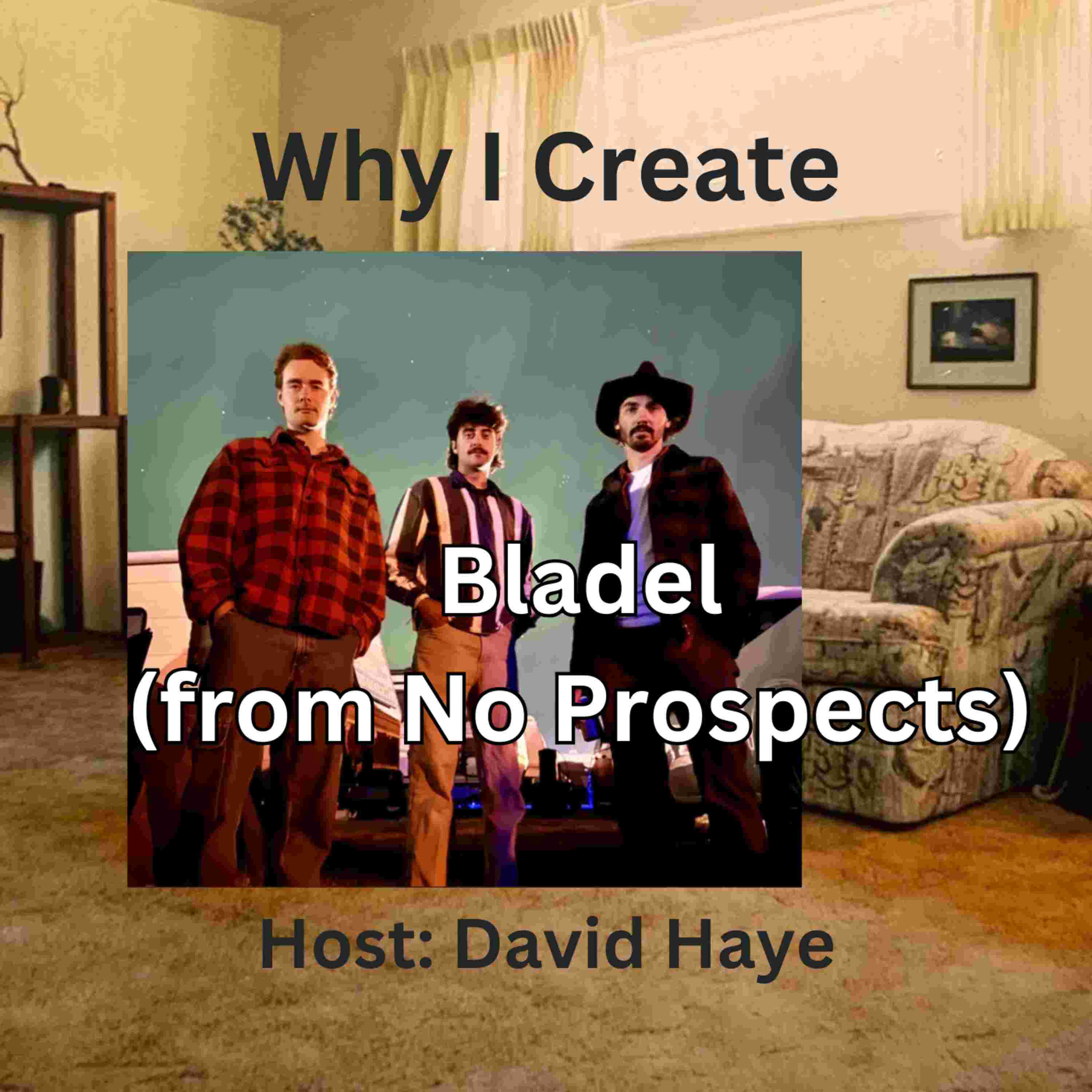 Why I Create

Bladel
(from No Prospects)

Host: David Haye